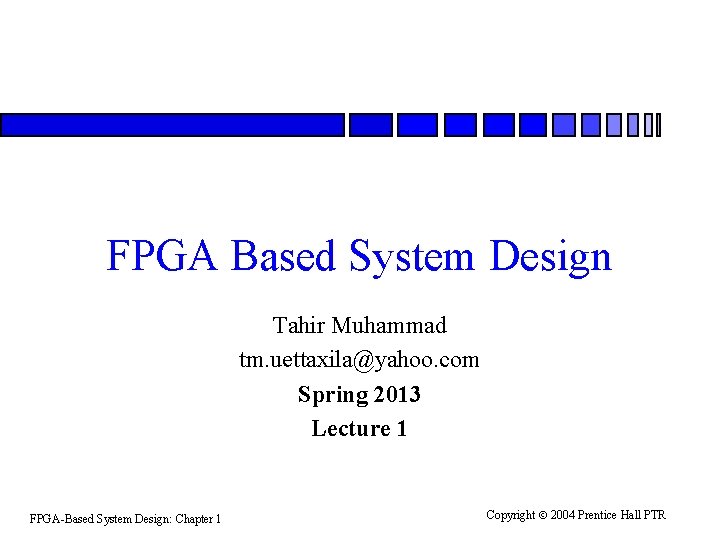 FPGA Based System Design

Tahir Muhammad
tm.uettaxila@yahoo.com
Spring 2013
Lecture 1

FPGA-Based System Design: Chapter 1

Copyright © 2004 Prentice Hall PTR